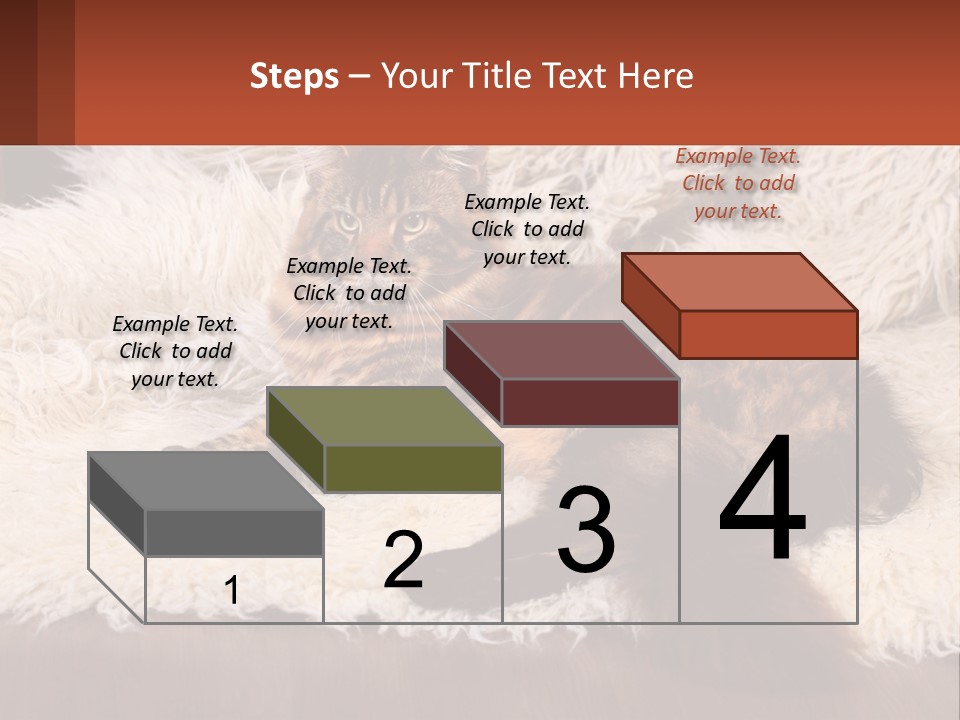 Steps – Your Title Text Here

Example Text. Click to add your text.

Example Text. Click to add your text.

Example Text. Click to add your text.

Example Text. Click to add your text.

1

2

3

4